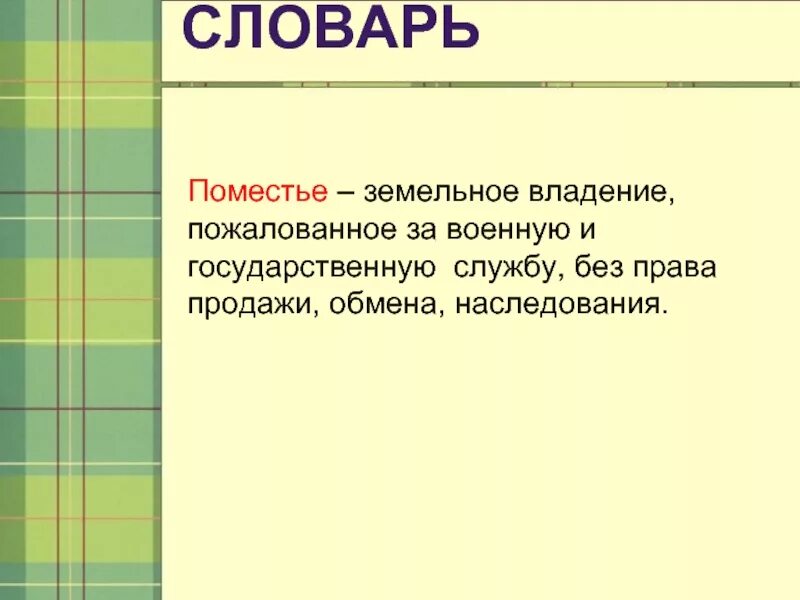 СЛОВАРЬ

Поместье – земельное владение, пожалованное за военную и государственную службу, без права продажи, обмена, наследования.